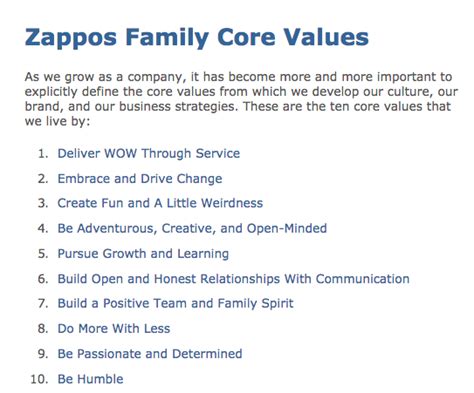 Zappos Family Core Values

As we grow as a company, it has become more and more important to explicitly define the core values from which we develop our culture, our brand, and our business strategies. These are the ten core values that we live by:

1. Deliver WOW Through Service
2. Embrace and Drive Change
3. Create Fun and A Little Weirdness
4. Be Adventurous, Creative, and Open-Minded
5. Pursue Growth and Learning
6. Build Open and Honest Relationships With Communication
7. Build a Positive Team and Family Spirit
8. Do More With Less
9. Be Passionate and Determined
10. Be Humble